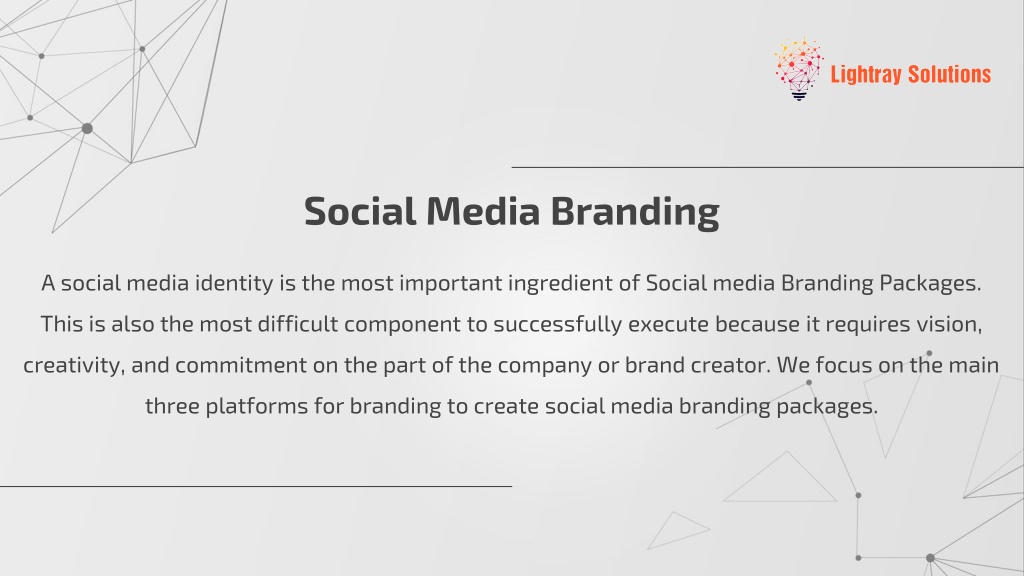 Lightray Solutions

Social Media Branding

A social media identity is the most important ingredient of Social media Branding Packages. This is also the most difficult component to successfully execute because it requires vision, creativity, and commitment on the part of the company or brand creator. We focus on the main three platforms for branding to create social media branding packages.